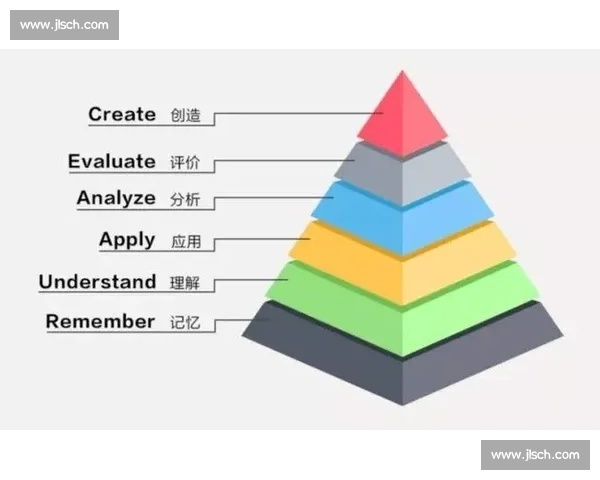 www.jlsch.com

Create 创造

Evaluate 评价

Analyze 分析

Apply 应用

Understand 理解

Remember 记忆

www.jlsch.com